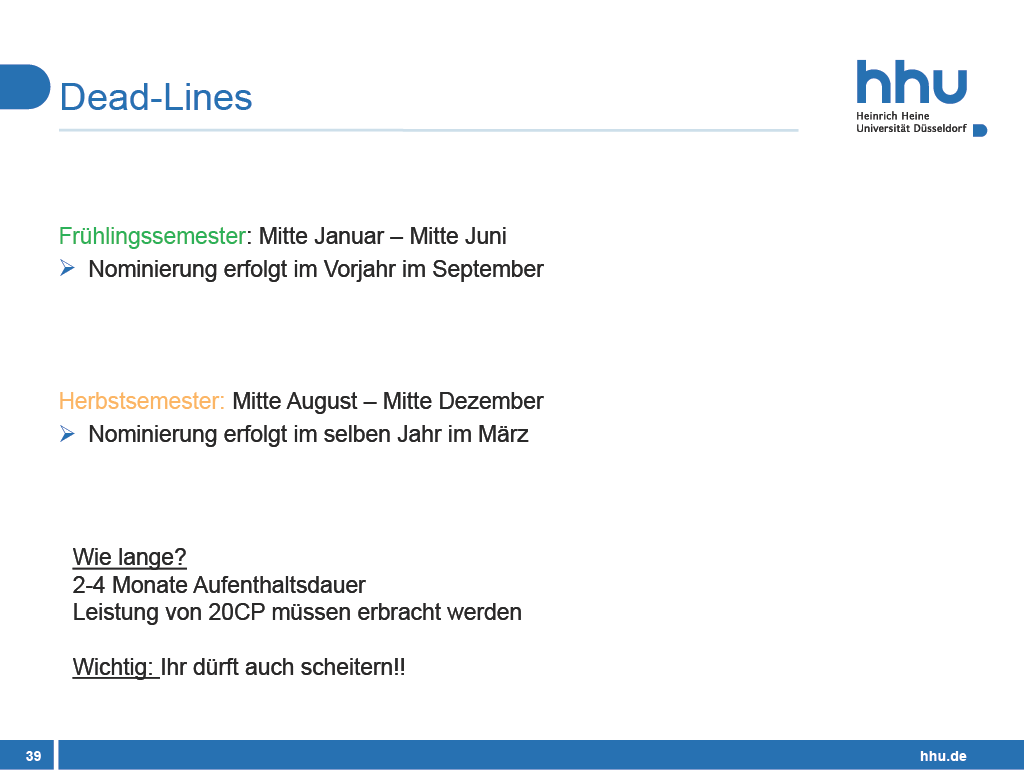 Dead-Lines

hhu
Heinrich Heine
Universität Düsseldorf

Frühlingssemester: Mitte Januar – Mitte Juni
➢ Nominierung erfolgt im Vorjahr im September

Herbstsemester: Mitte August – Mitte Dezember
➢ Nominierung erfolgt im selben Jahr im März

Wie lange?
2-4 Monate Aufenthaltsdauer
Leistung von 20CP müssen erbracht werden

Wichtig: Ihr dürft auch scheitern!!

39

hhu.de